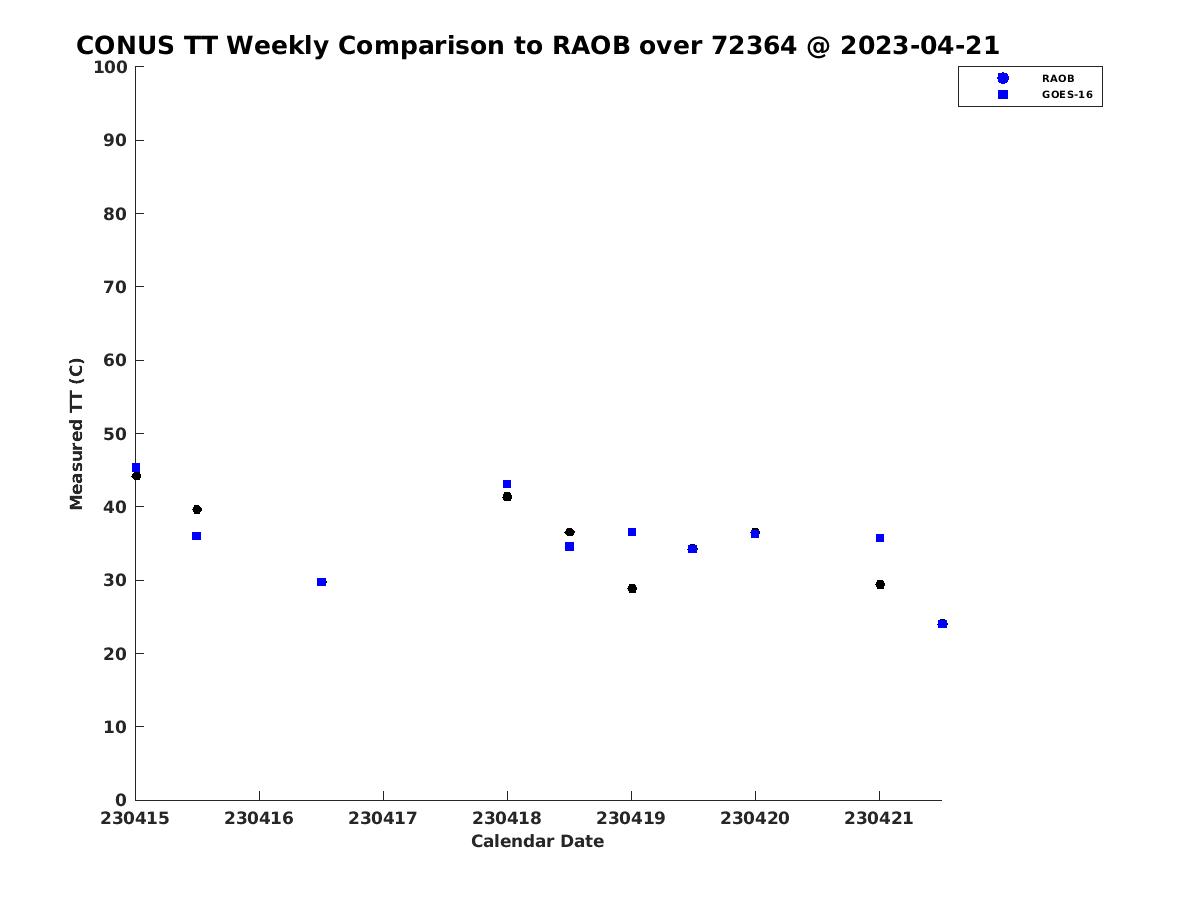 CONUS TT Weekly Comparison to RAOB over 72364 @ 2023-04-21

RAOB
GOES-16

Measured TT (C)

100
90
80
70
60
50
40
30
20
10
0

230415
230416
230417
230418
230419
230420
230421

Calendar Date